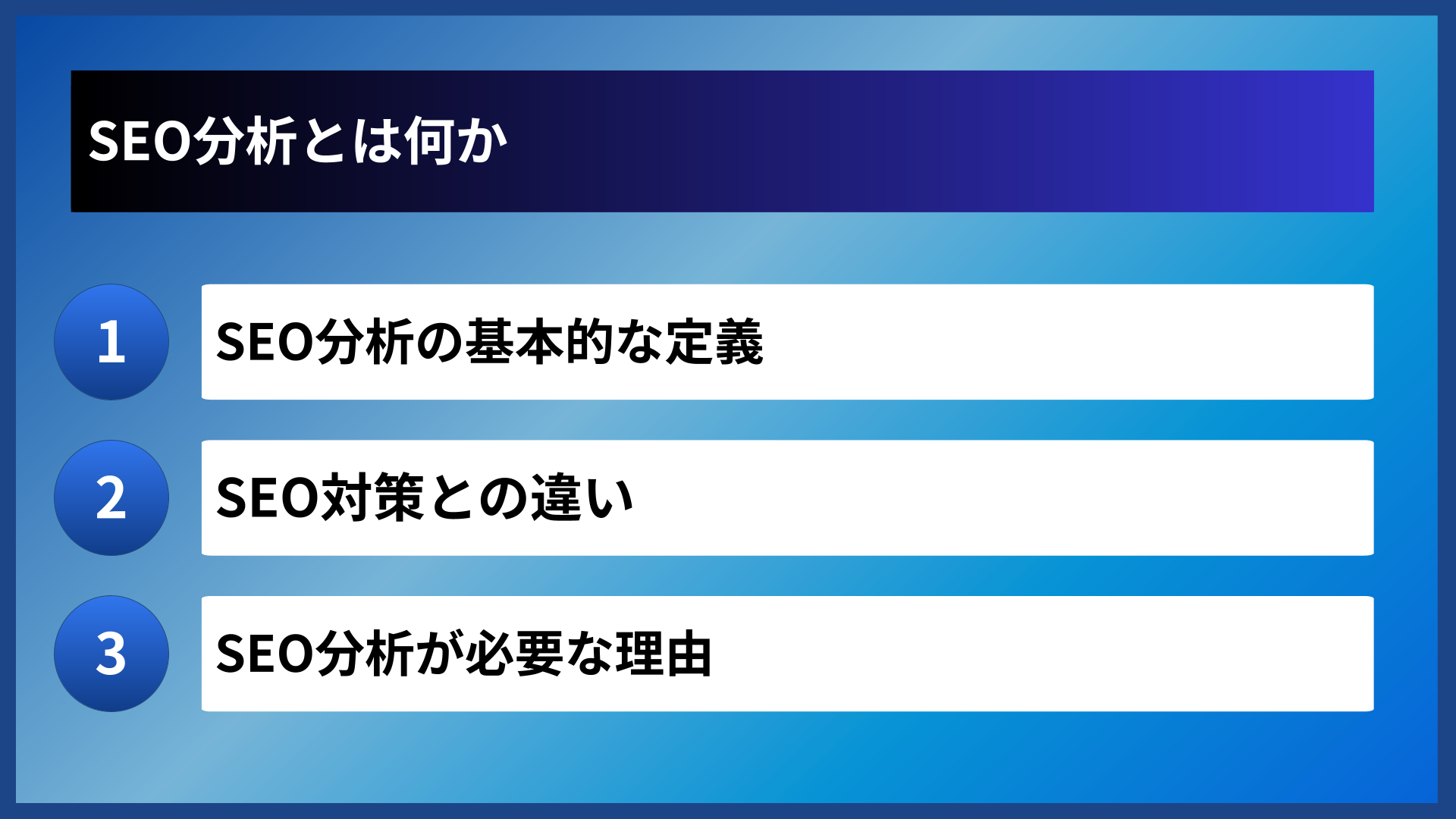 SEO分析とは何か

1 SEO分析の基本的な定義

2 SEO対策との違い

3 SEO分析が必要な理由